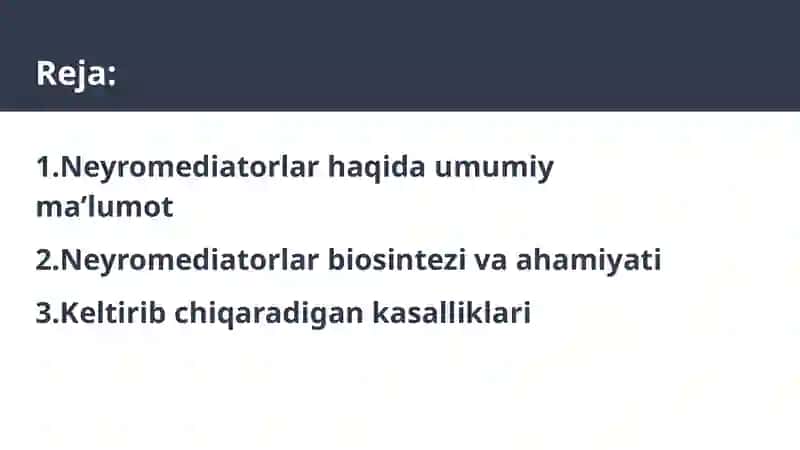 Reja:

1.Neyromediatorlar haqida umumiy ma’lumot

2.Neyromediatorlar biosintezi va ahamiyati

3.Keltirib chiqaradigan kasalliklari